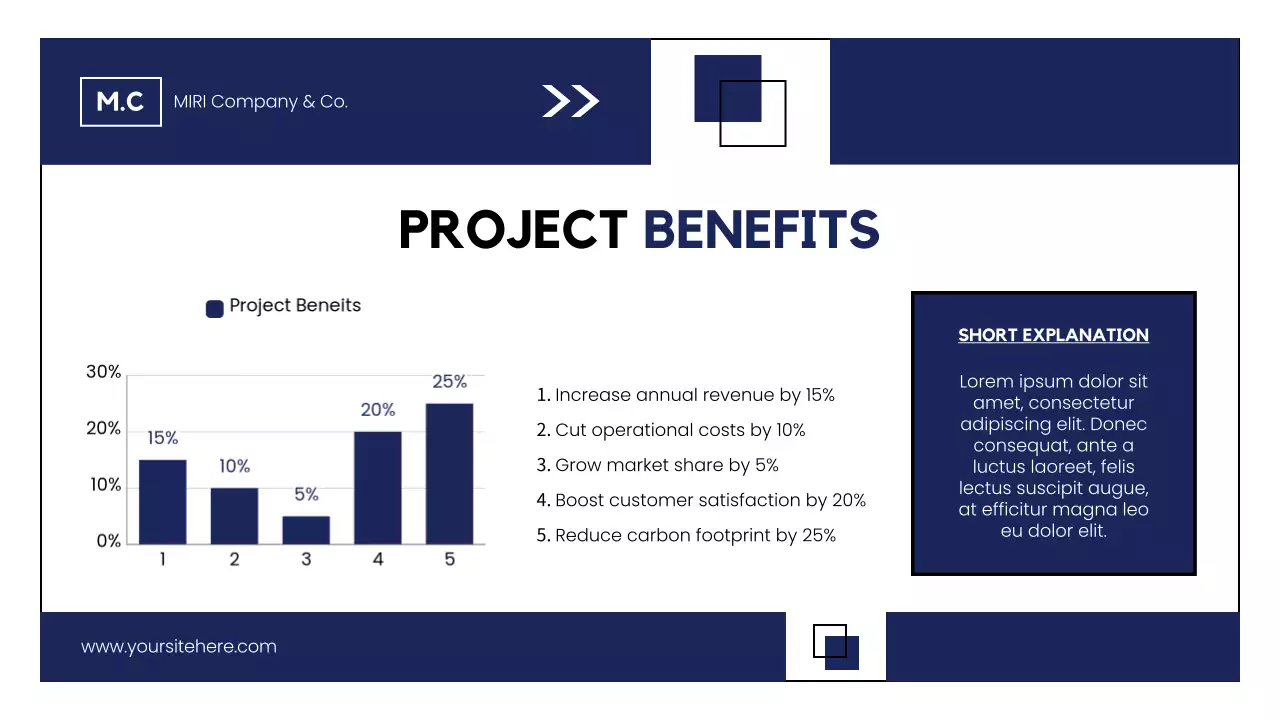 M.C MIRI Company & Co.

PROJECT BENEFITS

Project Beneits

30%
20%
10%
0%

15%
10%
5%
20%
25%

1
2
3
4
5

1. Increase annual revenue by 15%
2. Cut operational costs by 10%
3. Grow market share by 5%
4. Boost customer satisfaction by 20%
5. Reduce carbon footprint by 25%

SHORT EXPLANATION

Lorem ipsum dolor sit amet, consectetur adipiscing elit. Donec consequat, ante a luctus laoreet, felis lectus suscipit augue, at efficitur magna leo eu dolor elit.

www.yoursitehere.com